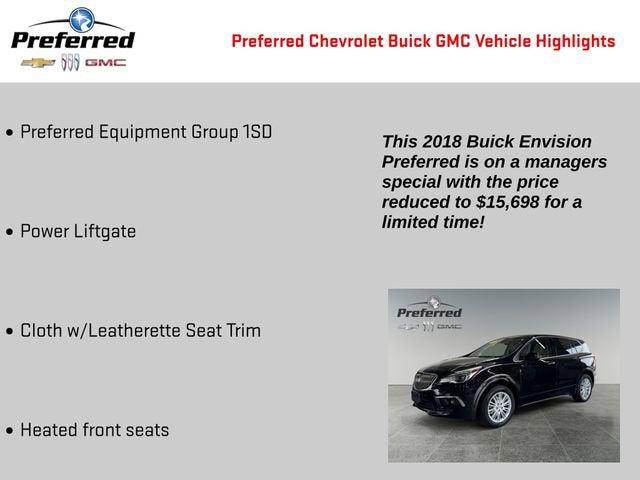 Preferred
GMC

Preferred Chevrolet Buick GMC Vehicle Highlights

• Preferred Equipment Group 1SD

• Power Liftgate

• Cloth w/Leatherette Seat Trim

• Heated front seats

This 2018 Buick Envision Preferred is on a managers special with the price reduced to $15,698 for a limited time!

Preferred
GMC